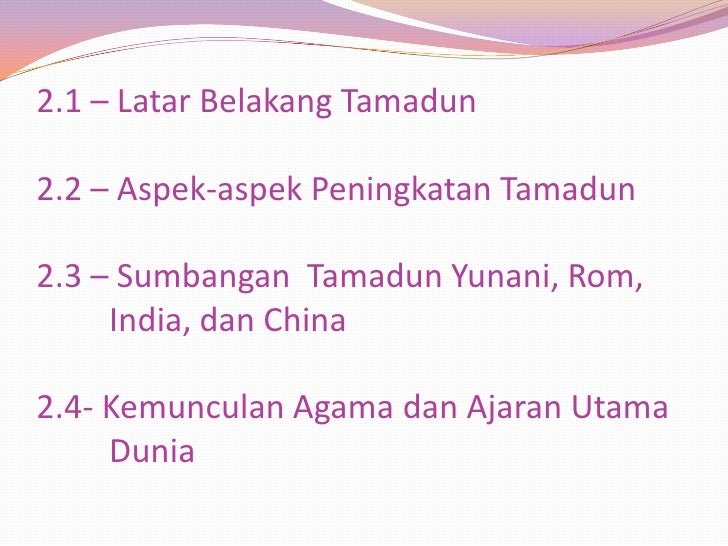 2.1 – Latar Belakang Tamadun

2.2 – Aspek-aspek Peningkatan Tamadun

2.3 – Sumbangan  Tamadun Yunani, Rom, India, dan China

2.4- Kemunculan Agama dan Ajaran Utama Dunia